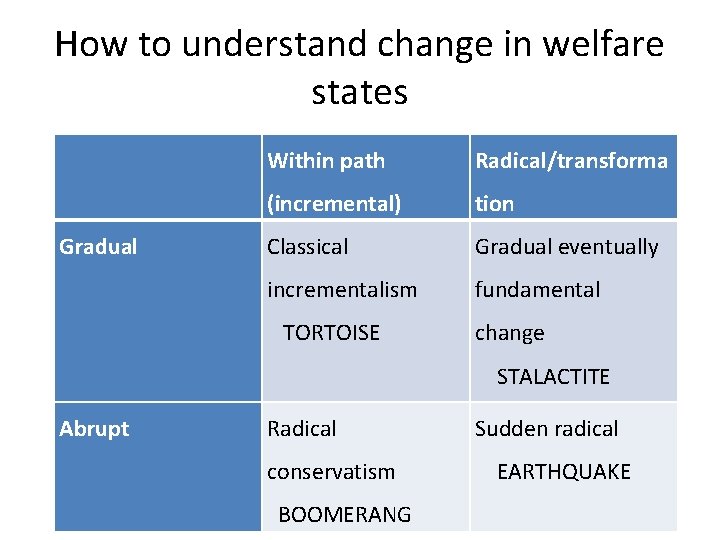 How to understand change in welfare states

| | Within path (incremental) | Radical/transformation |
|---|---|---|
| Gradual | Classical incrementalism TORTOISE | Gradual eventually fundamental change STALACTITE |
| Abrupt | Radical conservatism BOOMERANG | Sudden radical EARTHQUAKE |